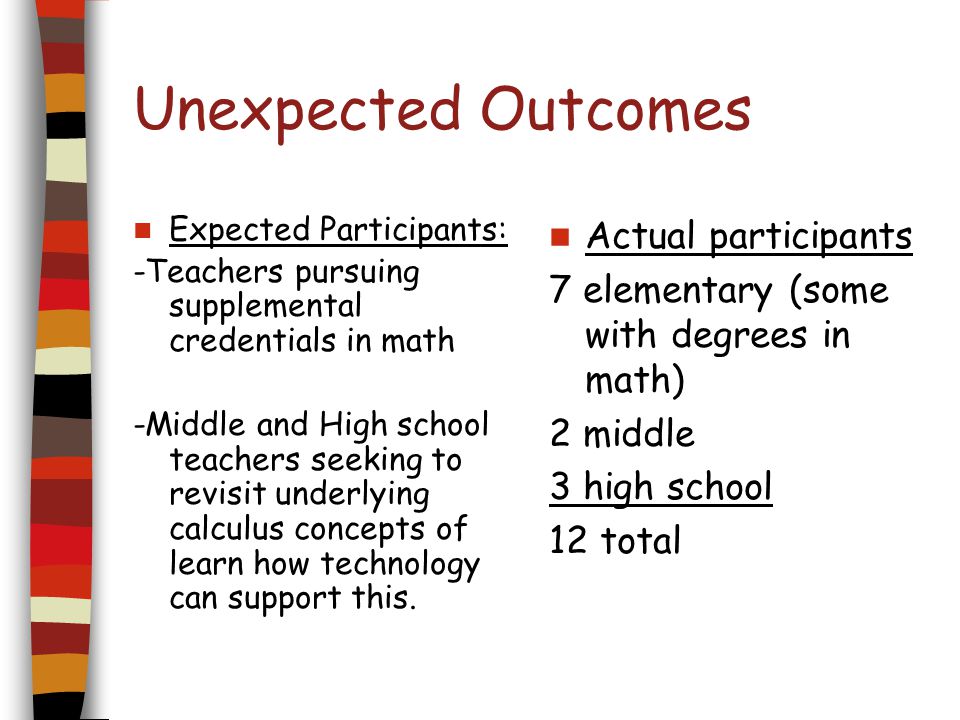 Unexpected Outcomes

Expected Participants:

-Teachers pursuing supplemental credentials in math

-Middle and High school teachers seeking to revisit underlying calculus concepts of learn how technology can support this.

Actual participants

7 elementary (some with degrees in math)

2 middle

3 high school

12 total